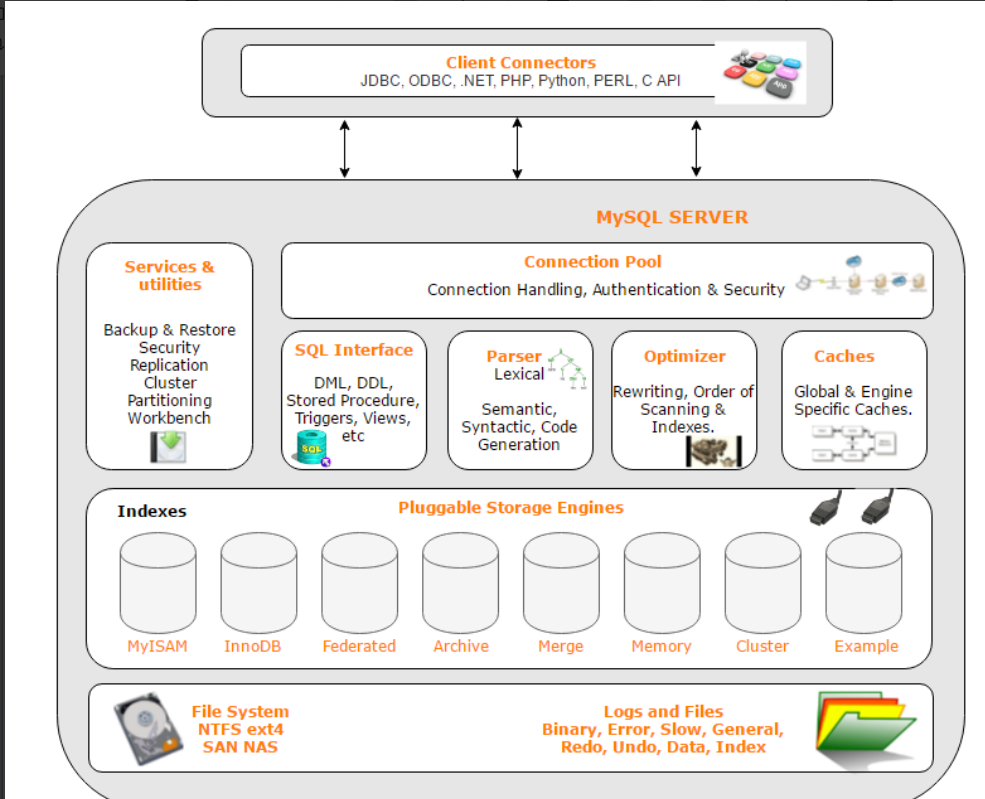 Client Connectors
JDBC, ODBC, .NET, PHP, Python, PERL, C API

MySQL SERVER

Services & utilities

Backup & Restore
Security
Replication
Cluster
Partitioning
Workbench

Connection Pool
Connection Handling, Authentication & Security

SQL Interface
DML, DDL, Stored Procedure, Triggers, Views, etc

SQL

Parser
Lexical
Semantic, Syntactic, Code Generation

Optimizer
Rewriting, Order of Scanning & Indexes.

Caches
Global & Engine Specific Caches.

Indexes
Pluggable Storage Engines

MyISAM
InnoDB
Federated
Archive
Merge
Memory
Cluster
Example

File System
NTFS ext4
SAN NAS

Logs and Files
Binary, Error, Slow, General, Redo, Undo, Data, Index